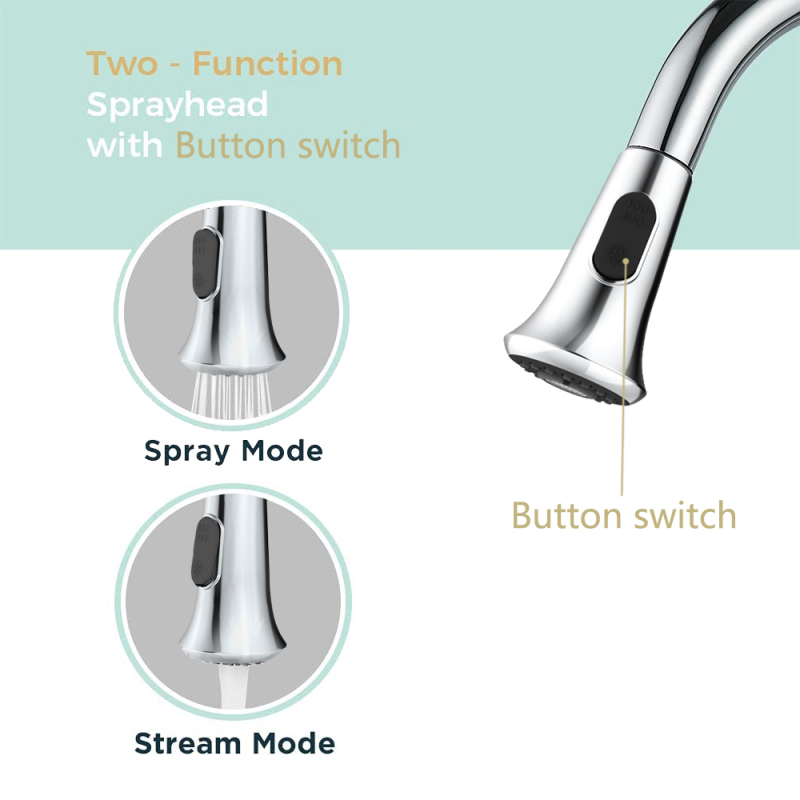 Two - Function
Sprayhead
with Button switch

Spray Mode

Stream Mode

Button switch